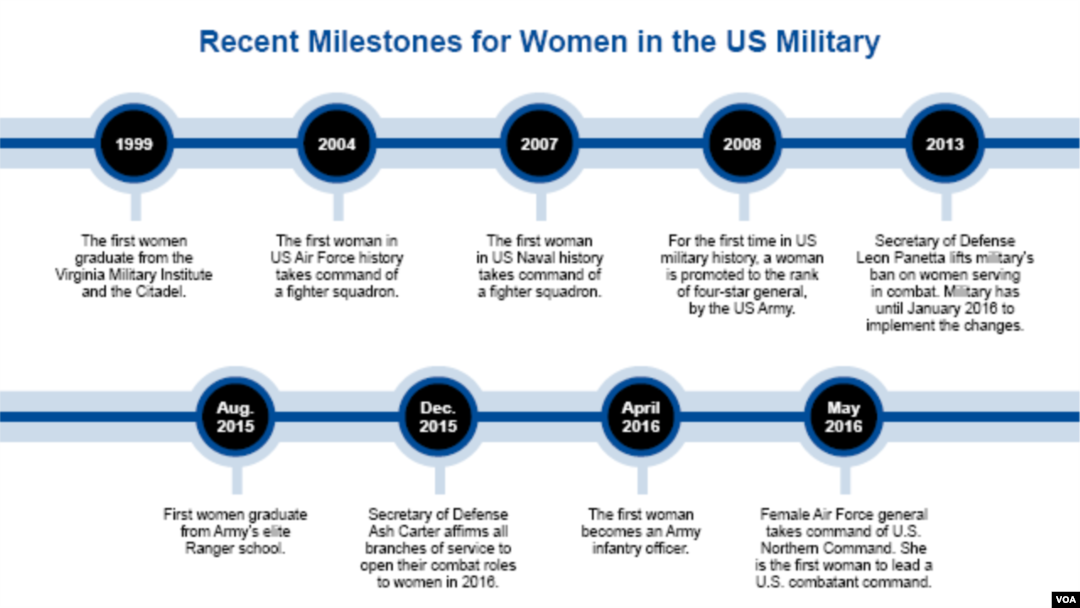 Recent Milestones for Women in the US Military

1999

The first women graduate from the Virginia Military Institute and the Citadel.

2004

The first woman in US Air Force history takes command of a fighter squadron.

2007

The first woman in US Naval history takes command of a fighter squadron.

2008

For the first time in US military history, a woman is promoted to the rank of four-star general, by the US Army.

2013

Secretary of Defense Leon Panetta lifts military's ban on women serving in combat. Military has until January 2016 to implement the changes.

Aug. 2015

First women graduate from Army's elite Ranger school.

Dec. 2015

Secretary of Defense Ash Carter affirms all branches of service to open their combat roles to women in 2016.

April 2016

The first woman becomes an Army infantry officer.

May 2016

Female Air Force general takes command of U.S. Northern Command. She is the first woman to lead a U.S. combatant command.

VOA